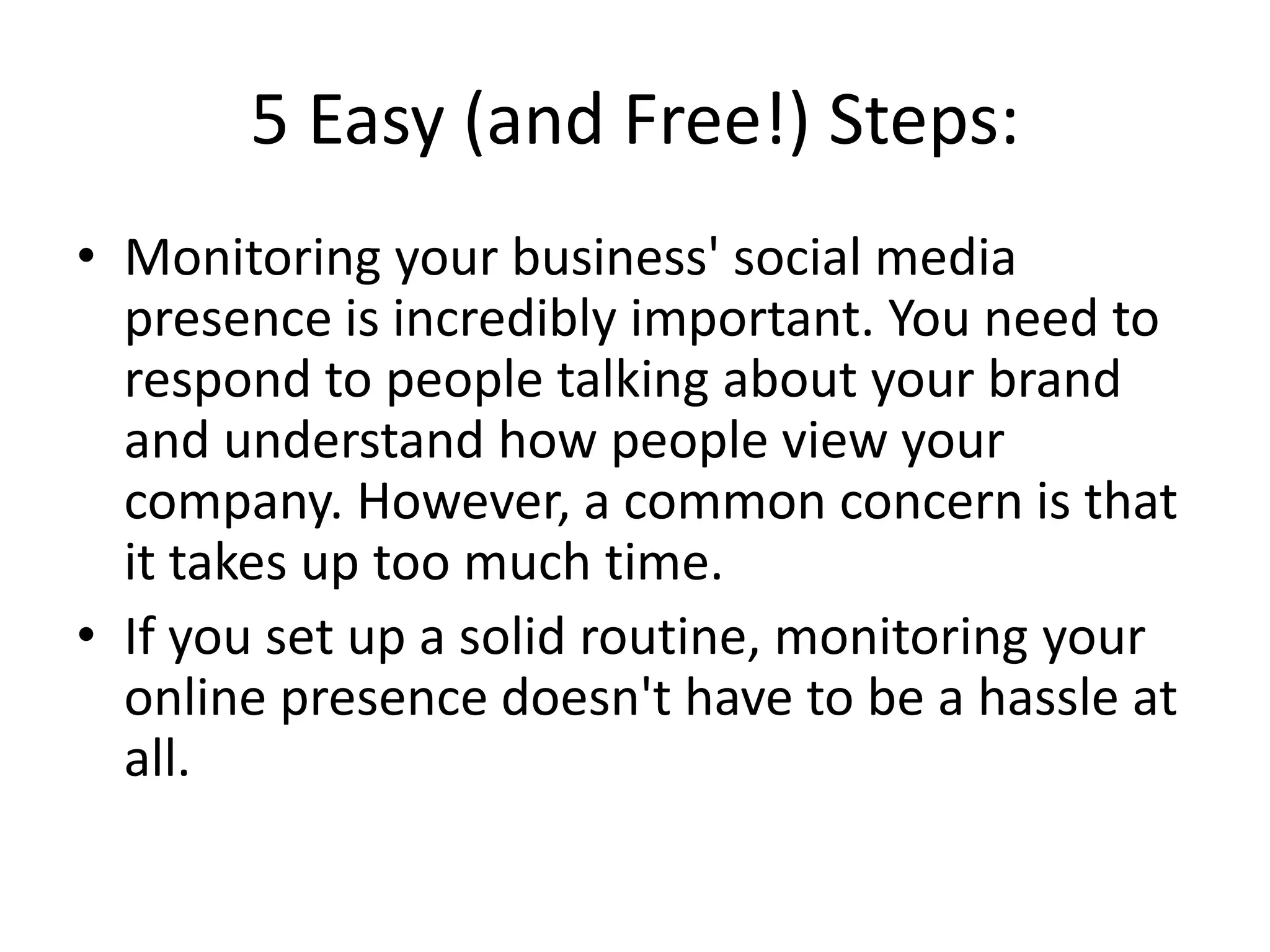 5 Easy (and Free!) Steps:

• Monitoring your business' social media presence is incredibly important. You need to respond to people talking about your brand and understand how people view your company. However, a common concern is that it takes up too much time.

• If you set up a solid routine, monitoring your online presence doesn't have to be a hassle at all.